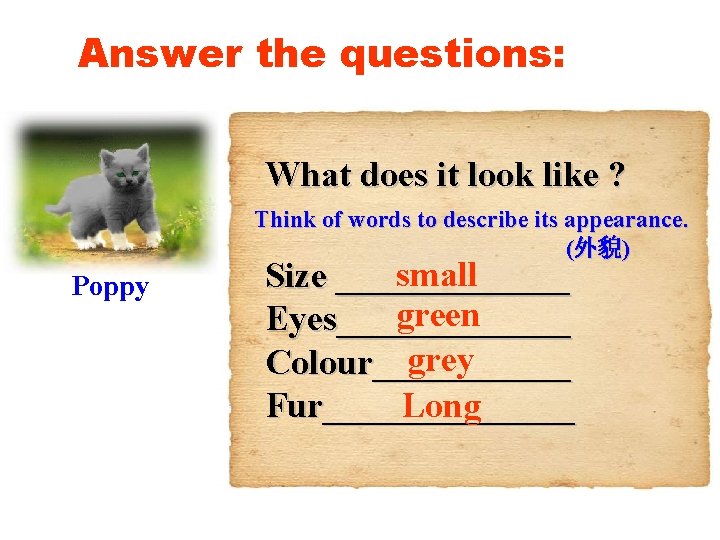 Answer the questions:

Poppy

What does it look like ?

Think of words to describe its appearance. (外貌)

Size small

Eyes green

Colour grey

Fur Long